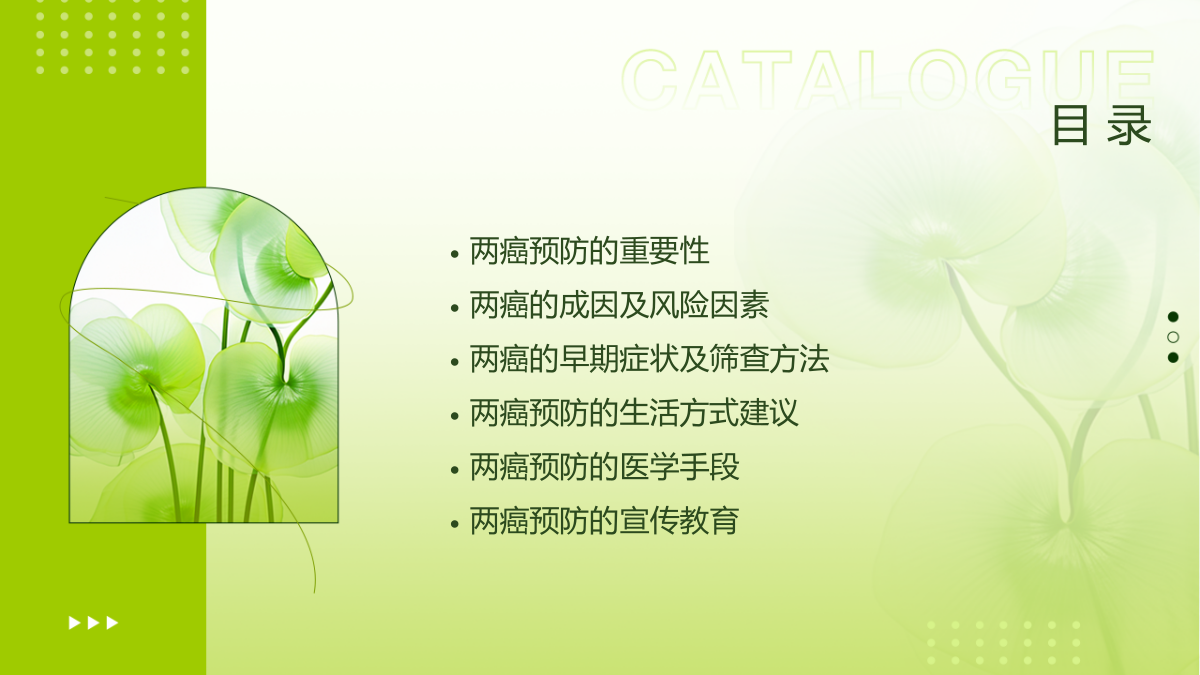 CATALOGUE
目录

• 两癌预防的重要性
• 两癌的成因及风险因素
• 两癌的早期症状及筛查方法
• 两癌预防的生活方式建议
• 两癌预防的医学手段
• 两癌预防的宣传教育